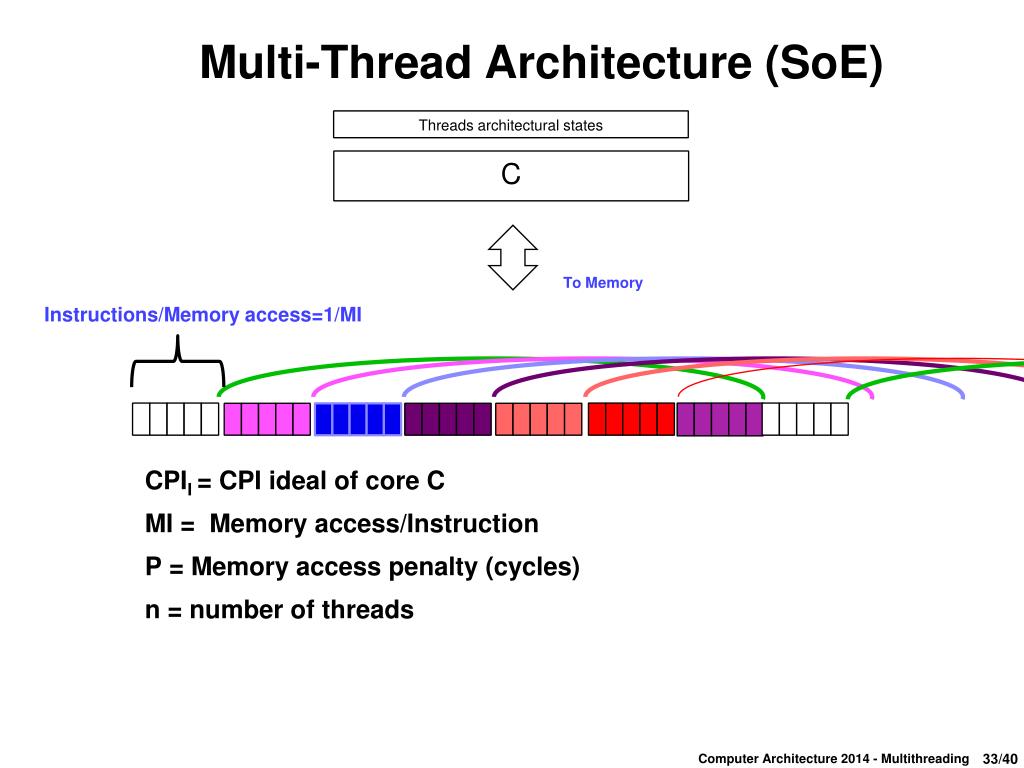 Multi-Thread Architecture (SoE)

Threads architectural states

C

To Memory

Instructions/Memory access=1/MI

$CPI_I$ = CPI ideal of core C

MI = Memory access/Instruction

P = Memory access penalty (cycles)

n = number of threads

Computer Architecture 2014 - Multithreading 33/40